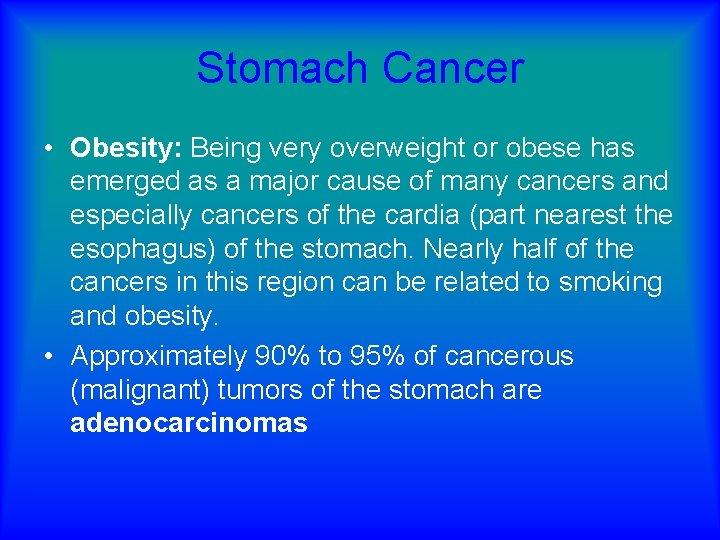 Stomach Cancer

• Obesity: Being very overweight or obese has emerged as a major cause of many cancers and especially cancers of the cardia (part nearest the esophagus) of the stomach. Nearly half of the cancers in this region can be related to smoking and obesity.

• Approximately 90% to 95% of cancerous (malignant) tumors of the stomach are adenocarcinomas